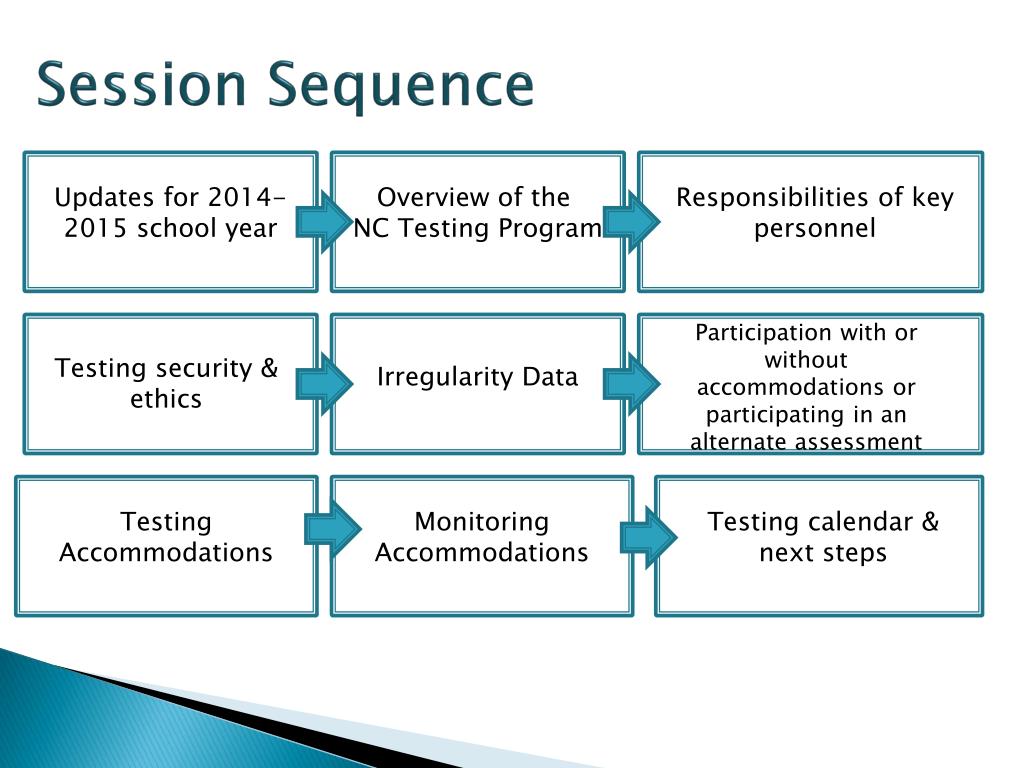 Session Sequence

Updates for 2014-2015 school year

Overview of the NC Testing Program

Responsibilities of key personnel

Testing security & ethics

Irregularity Data

Participation with or without accommodations or participating in an alternate assessment

Testing Accommodations

Monitoring Accommodations

Testing calendar & next steps